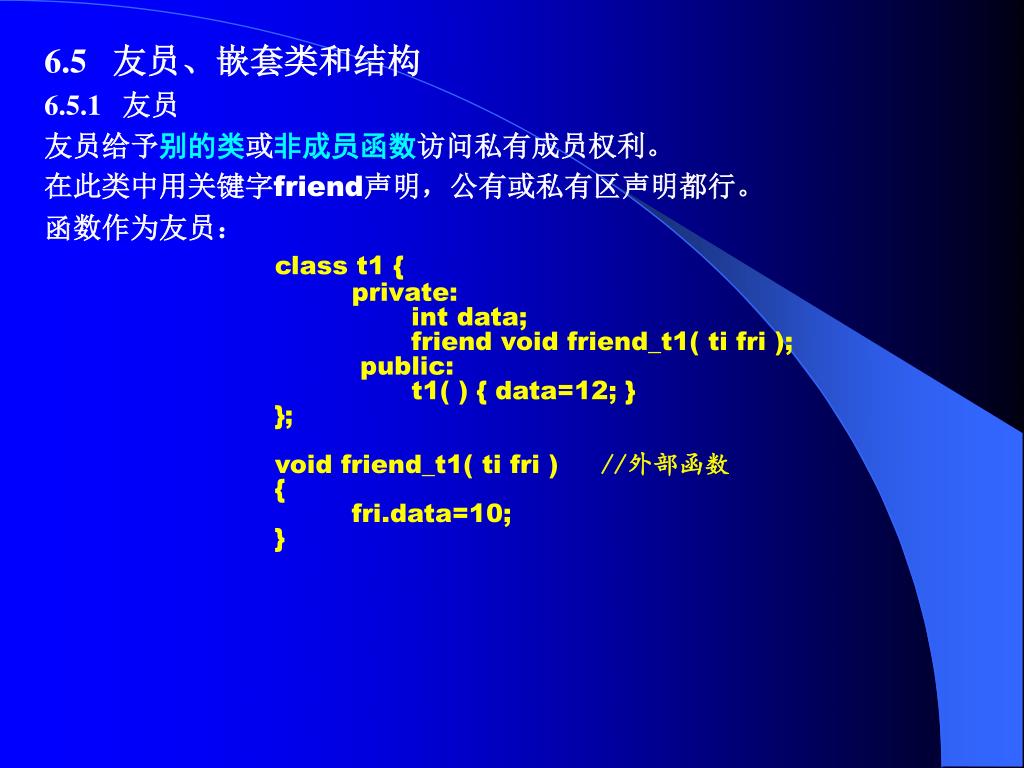 6.5 友员、嵌套类和结构

6.5.1 友员

友员给予别的类或非成员函数访问私有成员权利。

在此类中用关键字friend声明，公有或私有区声明都行。

函数作为友员：

class t1 {
private:
int data;
friend void friend_t1( ti fri );
public:
t1( ) { data=12; }
};

void friend_t1( ti fri ) //外部函数
{
fri.data=10;
}